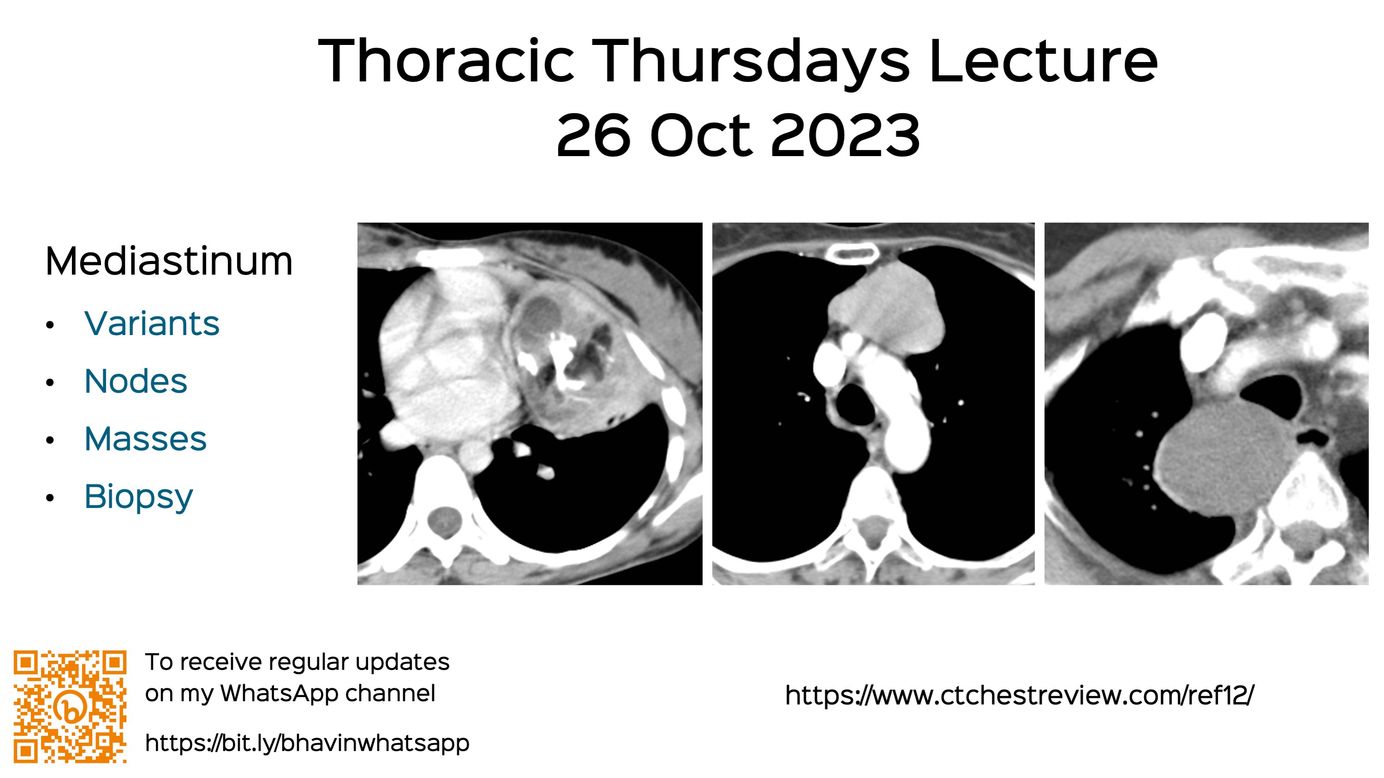 Thoracic Thursdays Lecture
26 Oct 2023

Mediastinum
• Variants
• Nodes
• Masses
• Biopsy

To receive regular updates on my WhatsApp channel

https://bit.ly/bhavinwhatsapp

https://www.ctchestreview.com/ref12/